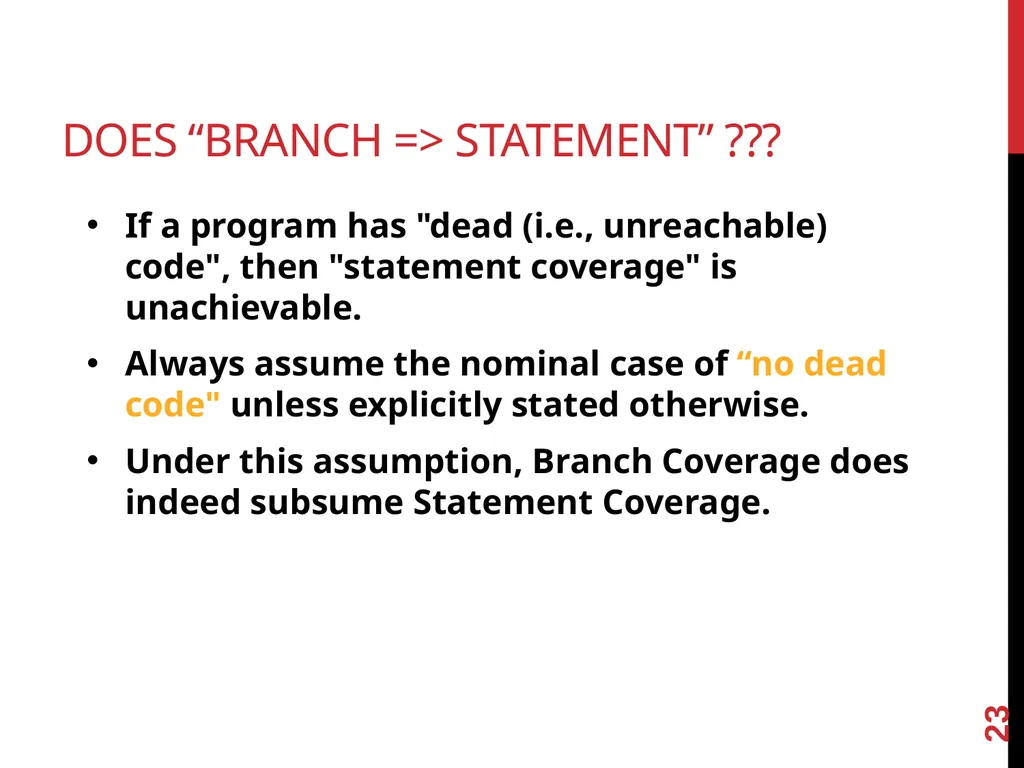 DOES “BRANCH => STATEMENT” ???

• If a program has "dead (i.e., unreachable) code", then "statement coverage" is unachievable.

• Always assume the nominal case of “no dead code" unless explicitly stated otherwise.

• Under this assumption, Branch Coverage does indeed subsume Statement Coverage.

23